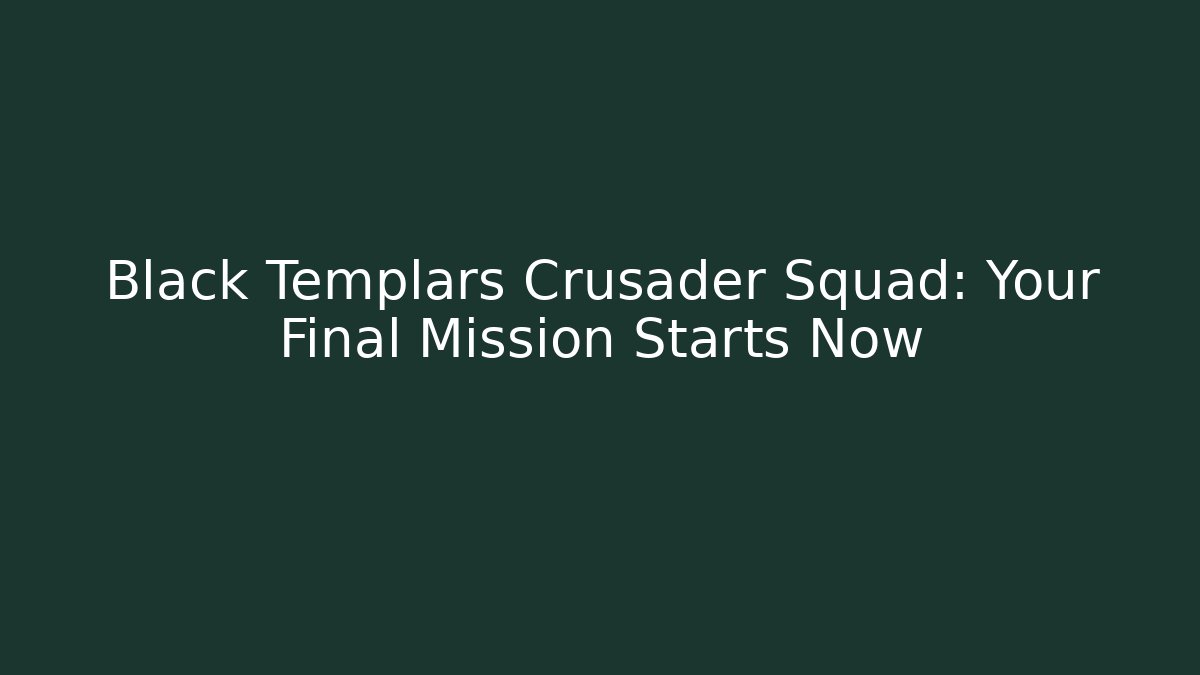 Black Templars Crusader Squad: Your Final Mission Starts Now